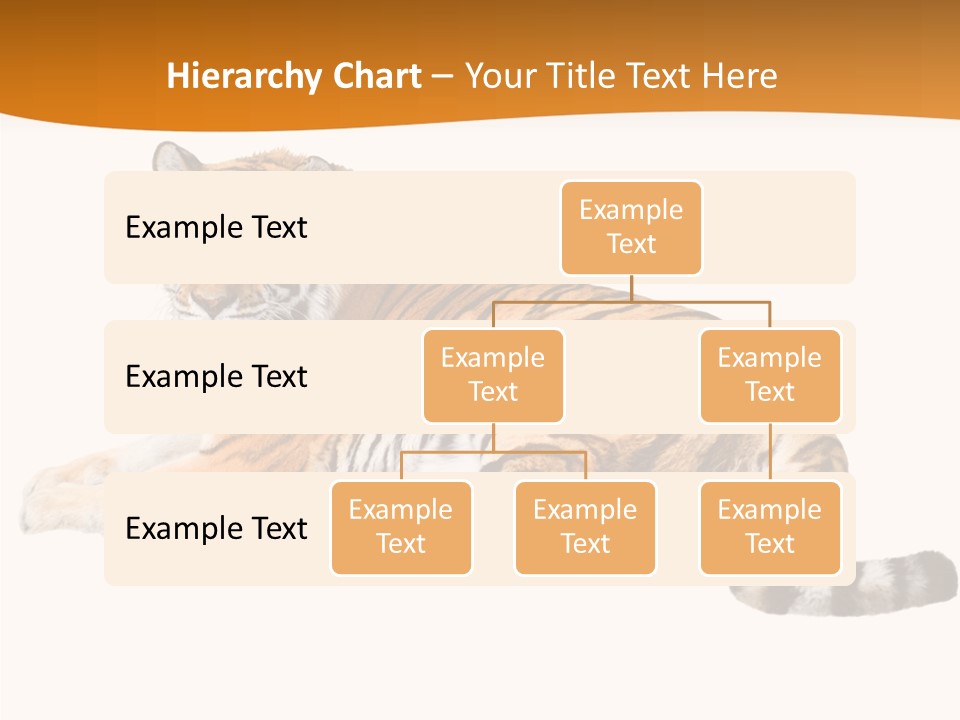 Hierarchy Chart – Your Title Text Here

Example Text

Example Text

Example Text

Example Text

Example Text

Example Text

Example Text

Example Text

Example Text